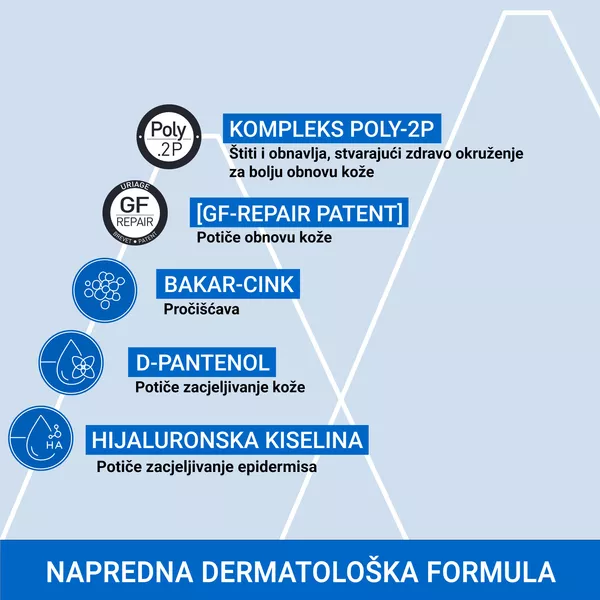 Poly .2P

KOMPLEKS POLY-2P
Štiti i obnavlja, stvarajući zdravo okruženje za bolju obnovu kože

URIAGE GF REPAIR BREVET • PATENT

[GF-REPAIR PATENT]
Potiče obnovu kože

BAKAR-CINK
Pročišćava

D-PANTENOL
Potiče zacjeljivanje kože

HA

HIJALURONSKA KISELINA
Potiče zacjeljivanje epidermisa

NAPREDNA DERMATOLOŠKA FORMULA